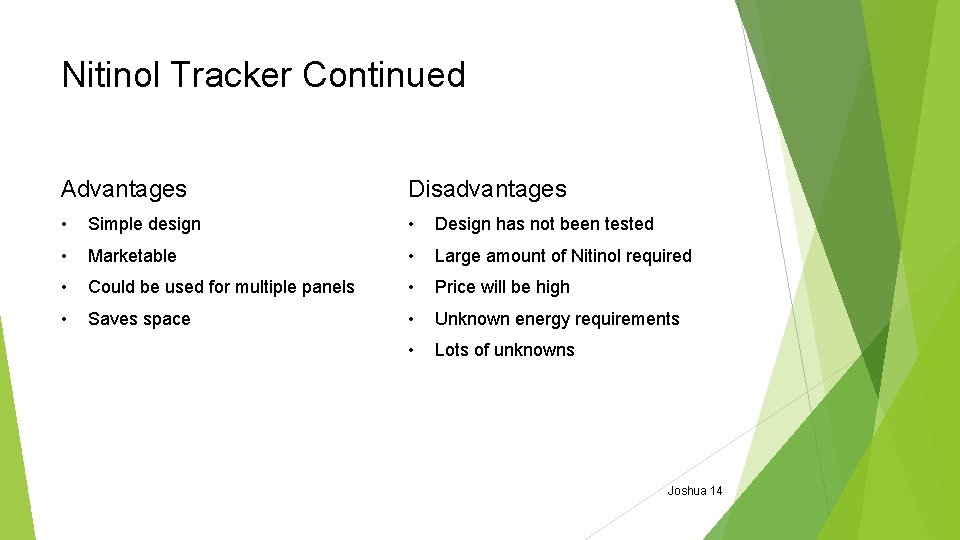 Nitinol Tracker Continued

Advantages

• Simple design
• Marketable
• Could be used for multiple panels
• Saves space

Disadvantages

• Design has not been tested
• Large amount of Nitinol required
• Price will be high
• Unknown energy requirements
• Lots of unknowns

Joshua 14